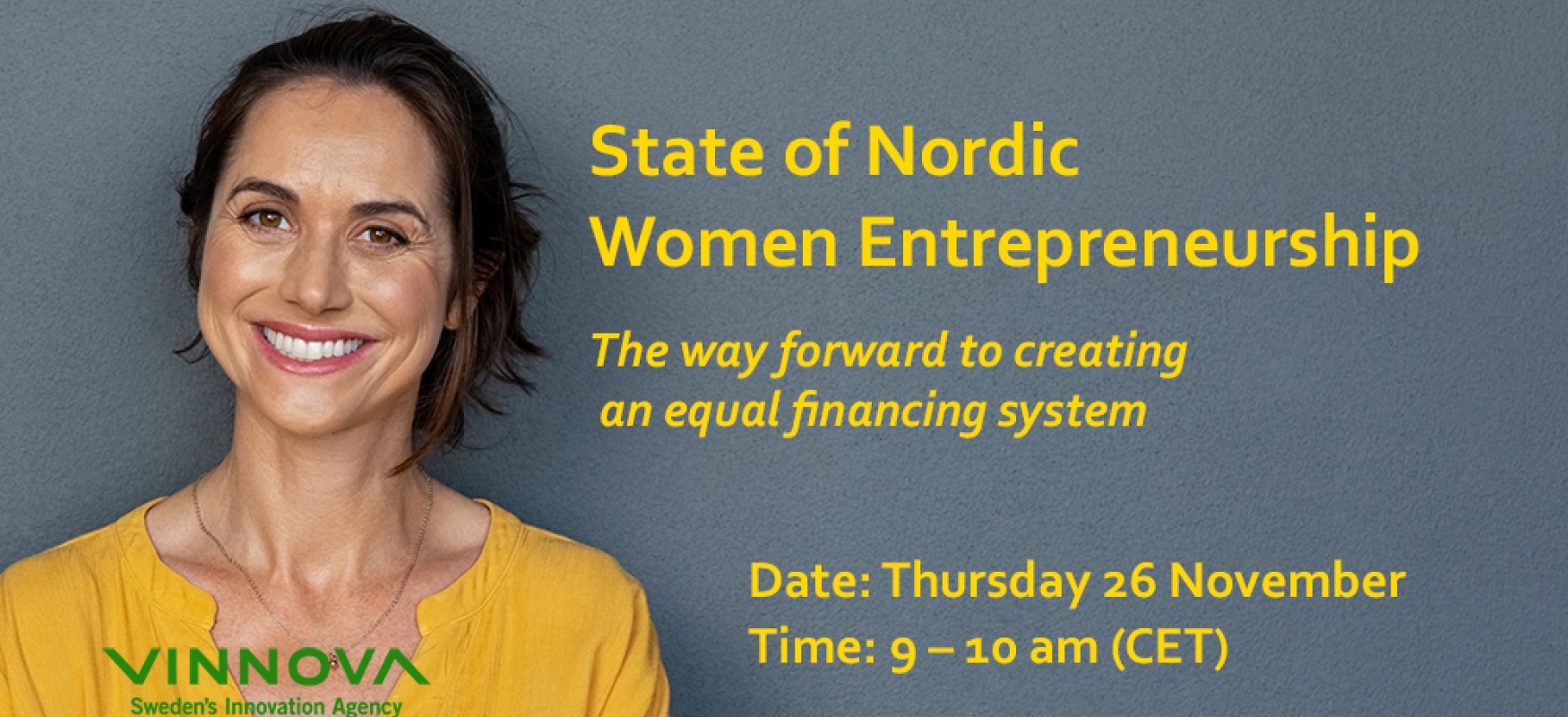 State of Nordic Women Entrepreneurship

The way forward to creating an equal financing system

Date: Thursday 26 November
Time: 9 – 10 am (CET)

VINNOVA
Sweden's Innovation Agency